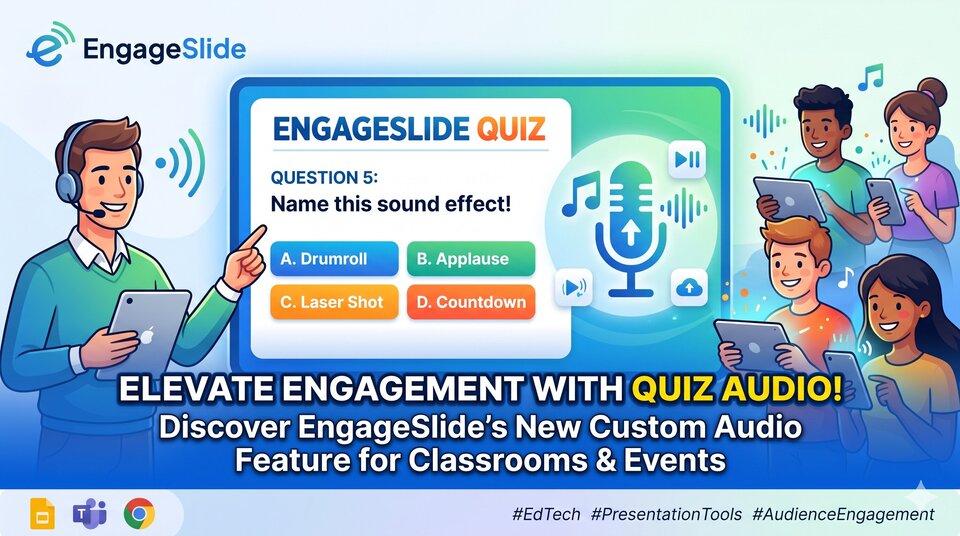 EngageSlide

ENGAGESLIDE QUIZ

QUESTION 5:
Name this sound effect!

A. Drumroll
B. Applause
C. Laser Shot
D. Countdown

ELEVATE ENGAGEMENT WITH QUIZ AUDIO!
Discover EngageSlide's New Custom Audio Feature for Classrooms & Events

#EdTech #PresentationTools #AudienceEngagement